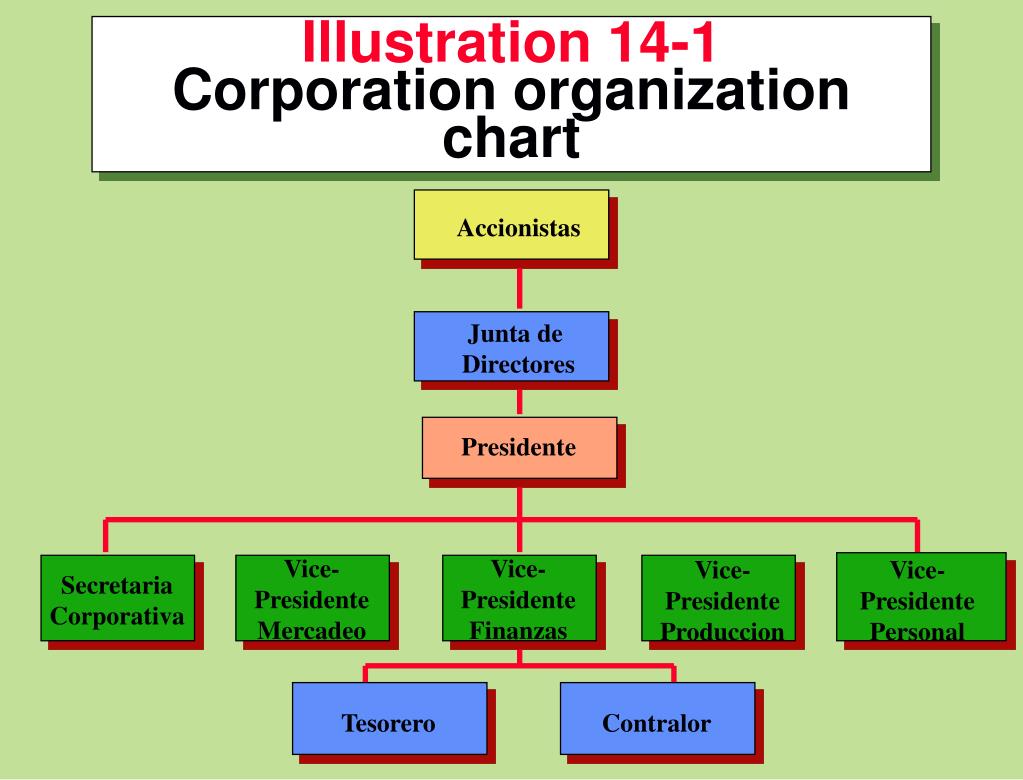 Illustration 14-1
Corporation organization chart

Accionistas

Junta de Directores

Presidente

Secretaria Corporativa

Vice-Presidente Mercadeo

Vice-Presidente Finanzas

Vice-Presidente Produccion

Vice-Presidente Personal

Tesorero

Contralor